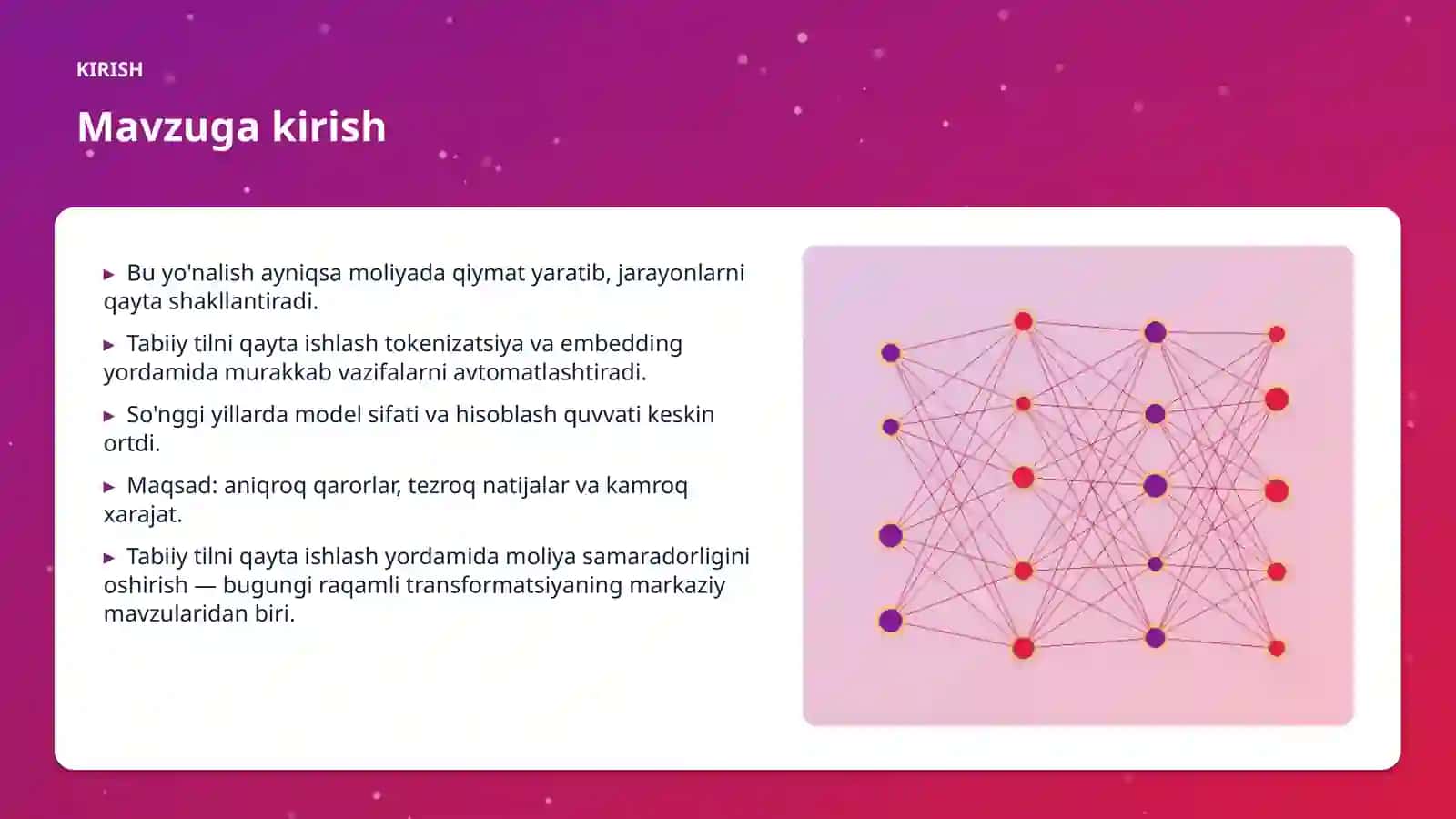 KIRISH

Mavzuga kirish

▸ Bu yo'nalish ayniqsa moliyada qiymat yaratib, jarayonlarni qayta shakllantiradi.

▸ Tabiiy tilni qayta ishlash tokenizatsiya va embedding yordamida murakkab vazifalarni avtomatlashtiradi.

▸ So'nggi yillarda model sifati va hisoblash quvvati keskin ortdi.

▸ Maqsad: aniqroq qarorlar, tezroq natijalar va kamroq xarajat.

▸ Tabiiy tilni qayta ishlash yordamida moliya samaradorligini oshirish — bugungi raqamli transformatsiyaning markaziy mavzularidan biri.